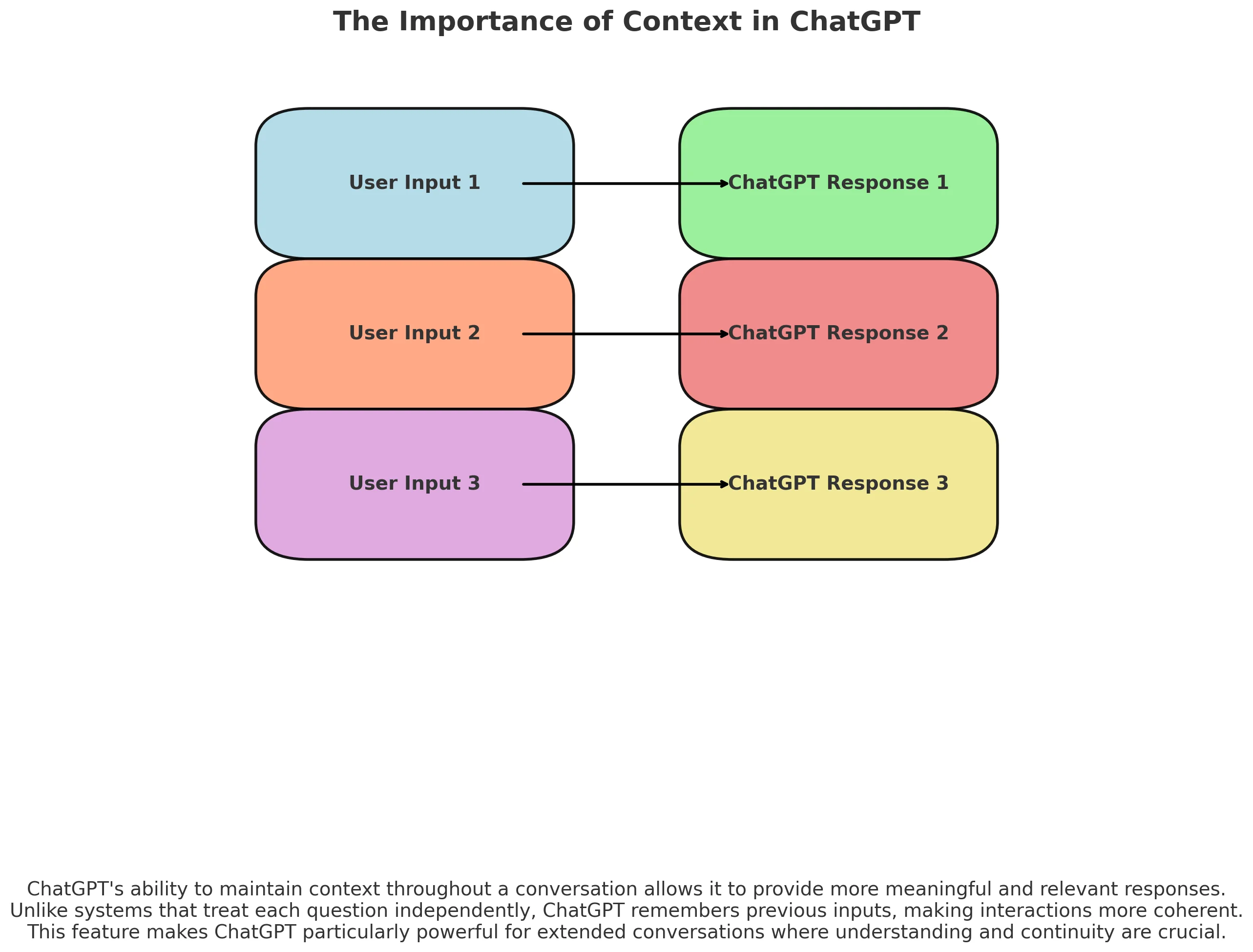 The Importance of Context in ChatGPT

User Input 1

ChatGPT Response 1

User Input 2

ChatGPT Response 2

User Input 3

ChatGPT Response 3

ChatGPT's ability to maintain context throughout a conversation allows it to provide more meaningful and relevant responses. Unlike systems that treat each question independently, ChatGPT remembers previous inputs, making interactions more coherent. This feature makes ChatGPT particularly powerful for extended conversations where understanding and continuity are crucial.